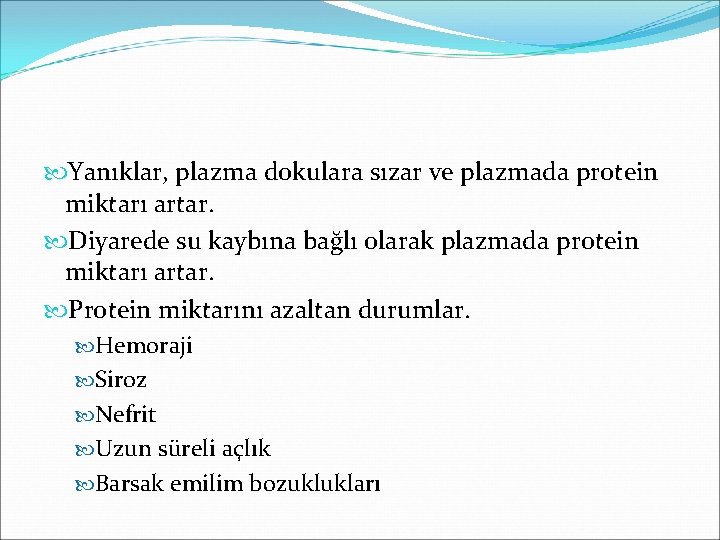 Yanıklar, plazma dokulara sızar ve plazmada protein miktarı artar.

Diyarede su kaybına bağlı olarak plazmada protein miktarı artar.

Protein miktarını azaltan durumlar.

Hemoraji

Siroz

Nefrit

Uzun süreli açlık

Barsak emilim bozuklukları